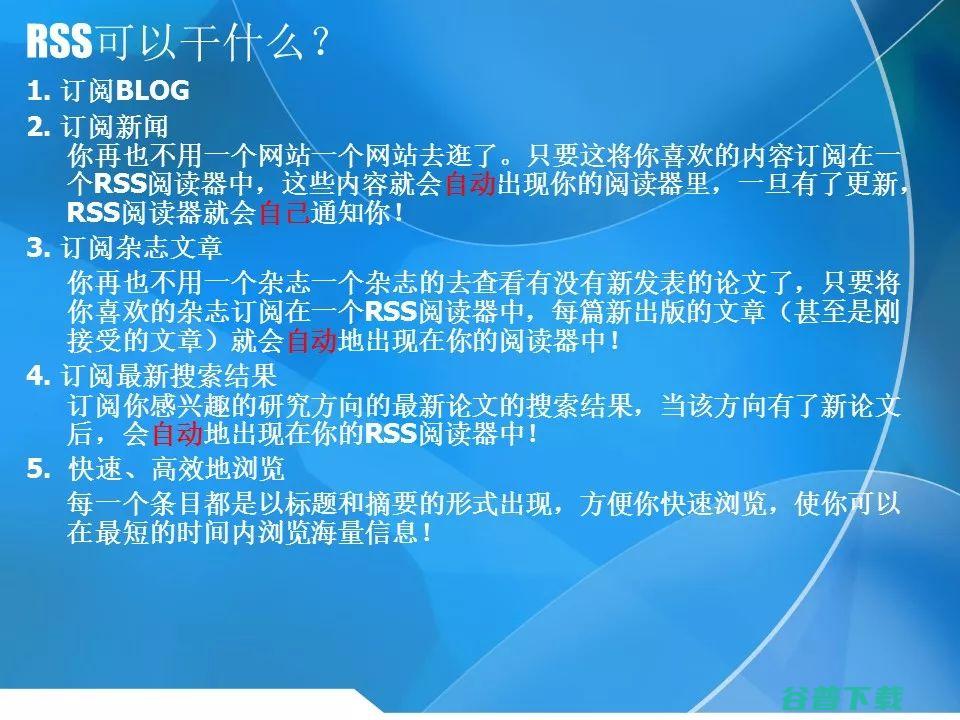 RSS可以干什么？

1. 订阅BLOG

2. 订阅新闻

你再也不用一个网站一个网站去逛了。只要这将你喜欢的内容订阅在一个RSS阅读器中，这些内容就会自动出现你的阅读器里，一旦有了更新，RSS阅读器就会自己通知你！

3. 订阅杂志文章

你再也不用一个杂志一个杂志的去查看有没有新发表的论文了，只要将你喜欢的杂志订阅在一个RSS阅读器中，每篇新出版的文章（甚至是刚接受的文章）就会自动地出现在你的阅读器中！

4. 订阅最新搜索结果

订阅你感兴趣的研究方向的最新论文的搜索结果，当该方向有了新论文后，会自动地出现在你的RSS阅读器中！

5. 快速、高效地浏览

每一个条目都是以标题和摘要的形式出现，方便你快速浏览，使你可以在最短的时间内浏览海量信息！

谷普下载